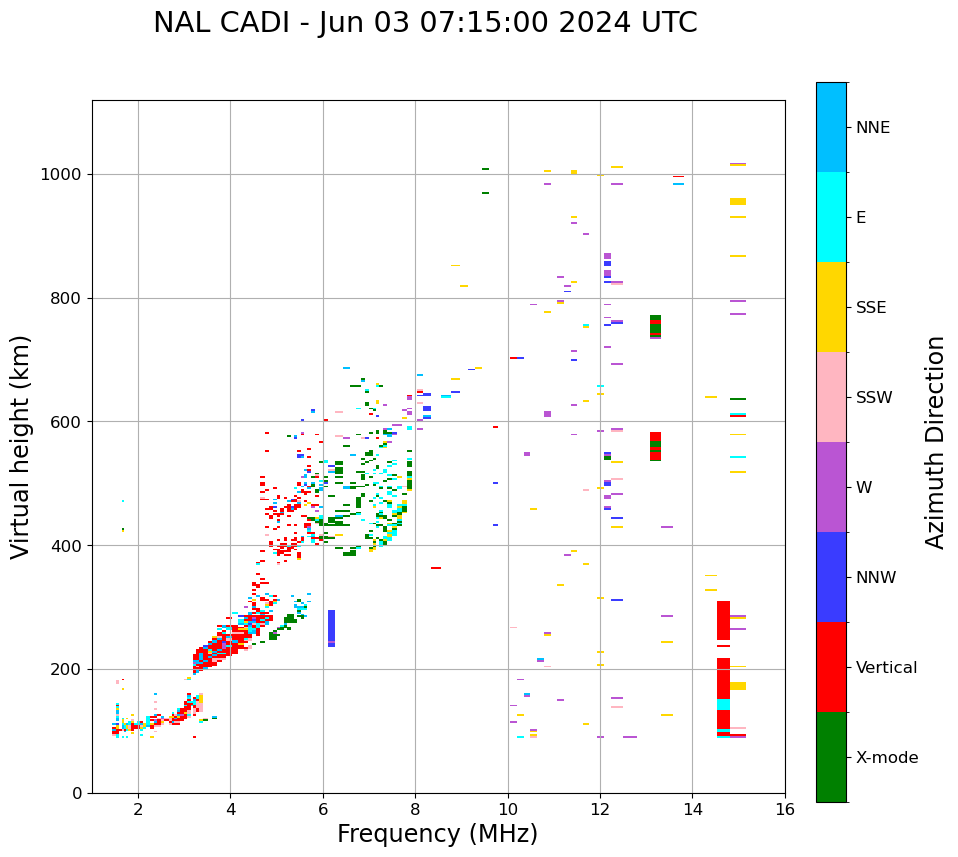 NAL CADI - Jun 03 07:15:00 2024 UTC

Virtual height (km)

1000
800
600
400
200
0

2
4
6
8
10
12
14
16

Frequency (MHz)

NNE
E
SSE
SSW
W
NNW
Vertical
X-mode

Azimuth Direction